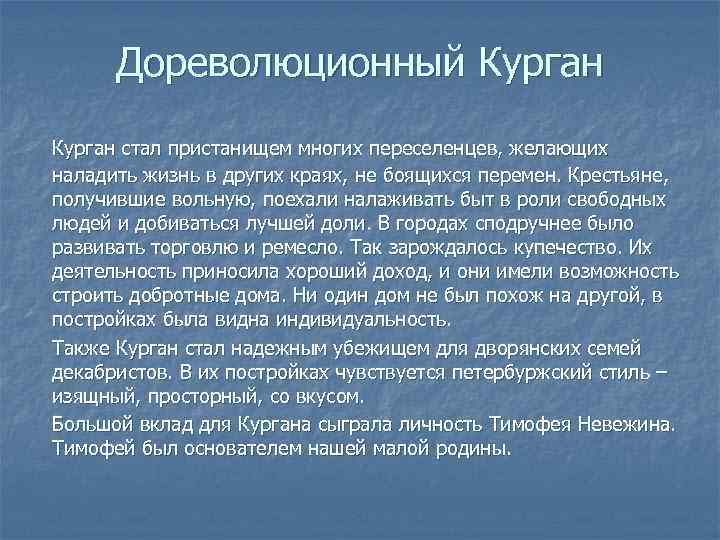 Дореволюционный Курган

Курган стал пристанищем многих переселенцев, желающих наладить жизнь в других краях, не боящихся перемен. Крестьяне, получившие вольную, поехали налаживать быт в роли свободных людей и добиваться лучшей доли. В городах сподручнее было развивать торговлю и ремесло. Так зарождалось купечество. Их деятельность приносила хороший доход, и они имели возможность строить добротные дома. Ни один дом не был похож на другой, в постройках была видна индивидуальность.

Также Курган стал надежным убежищем для дворянских семей декабристов. В их постройках чувствуется петербуржский стиль – изящный, просторный, со вкусом.

Большой вклад для Кургана сыграла личность Тимофея Невежина. Тимофей был основателем нашей малой родины.